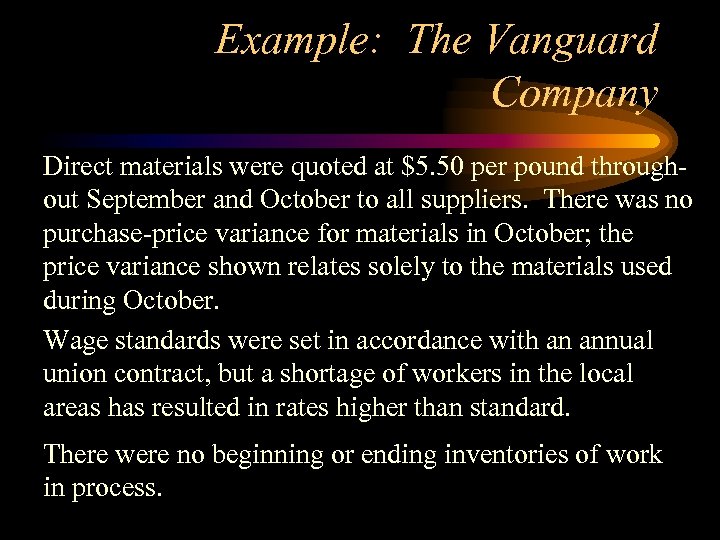 Example: The Vanguard Company

Direct materials were quoted at \$5.50 per pound throughout September and October to all suppliers. There was no purchase-price variance for materials in October; the price variance shown relates solely to the materials used during October.

Wage standards were set in accordance with an annual union contract, but a shortage of workers in the local areas has resulted in rates higher than standard.

There were no beginning or ending inventories of work in process.